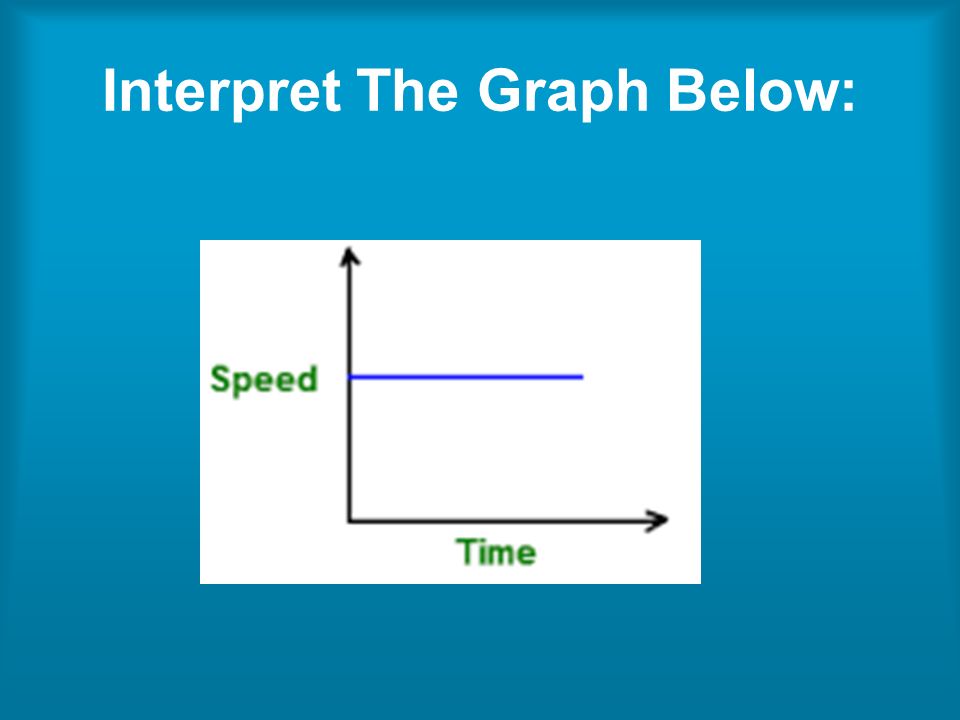 Interpret The Graph Below:

Speed

Time